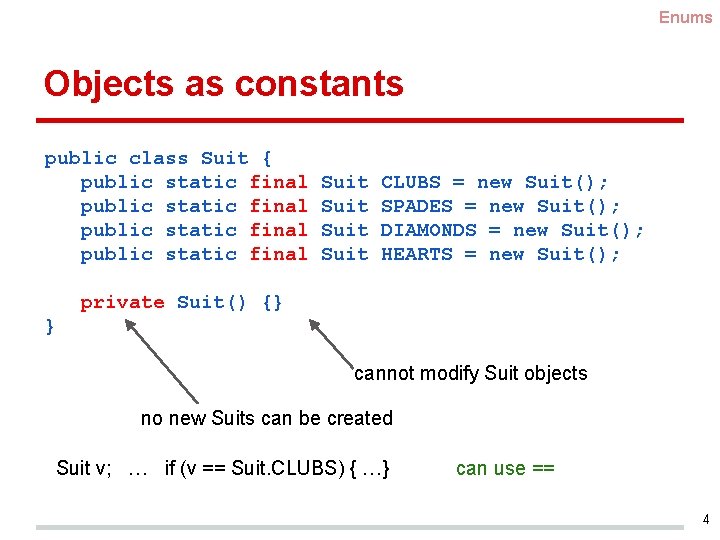 Enums

Objects as constants

public class Suit {
   public static final Suit CLUBS = new Suit();
   public static final Suit SPADES = new Suit();
   public static final Suit DIAMONDS = new Suit();
   public static final Suit HEARTS = new Suit();

   private Suit() {}
}

cannot modify Suit objects

no new Suits can be created

Suit v;  …  if (v == Suit.CLUBS) { …}    can use ==

4